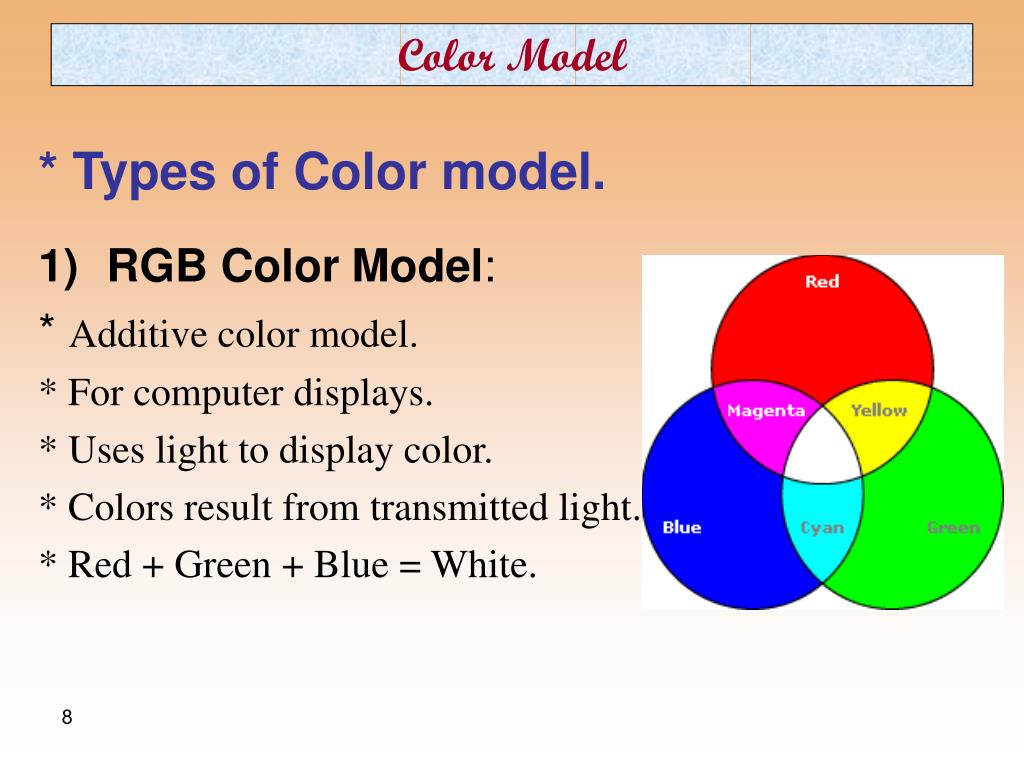 Color Model

* Types of Color model.

1) RGB Color Model:

* Additive color model.

* For computer displays.

* Uses light to display color.

* Colors result from transmitted light.

* Red + Green + Blue = White.

Red
Magenta
Yellow
Blue
Cyan
Green

8